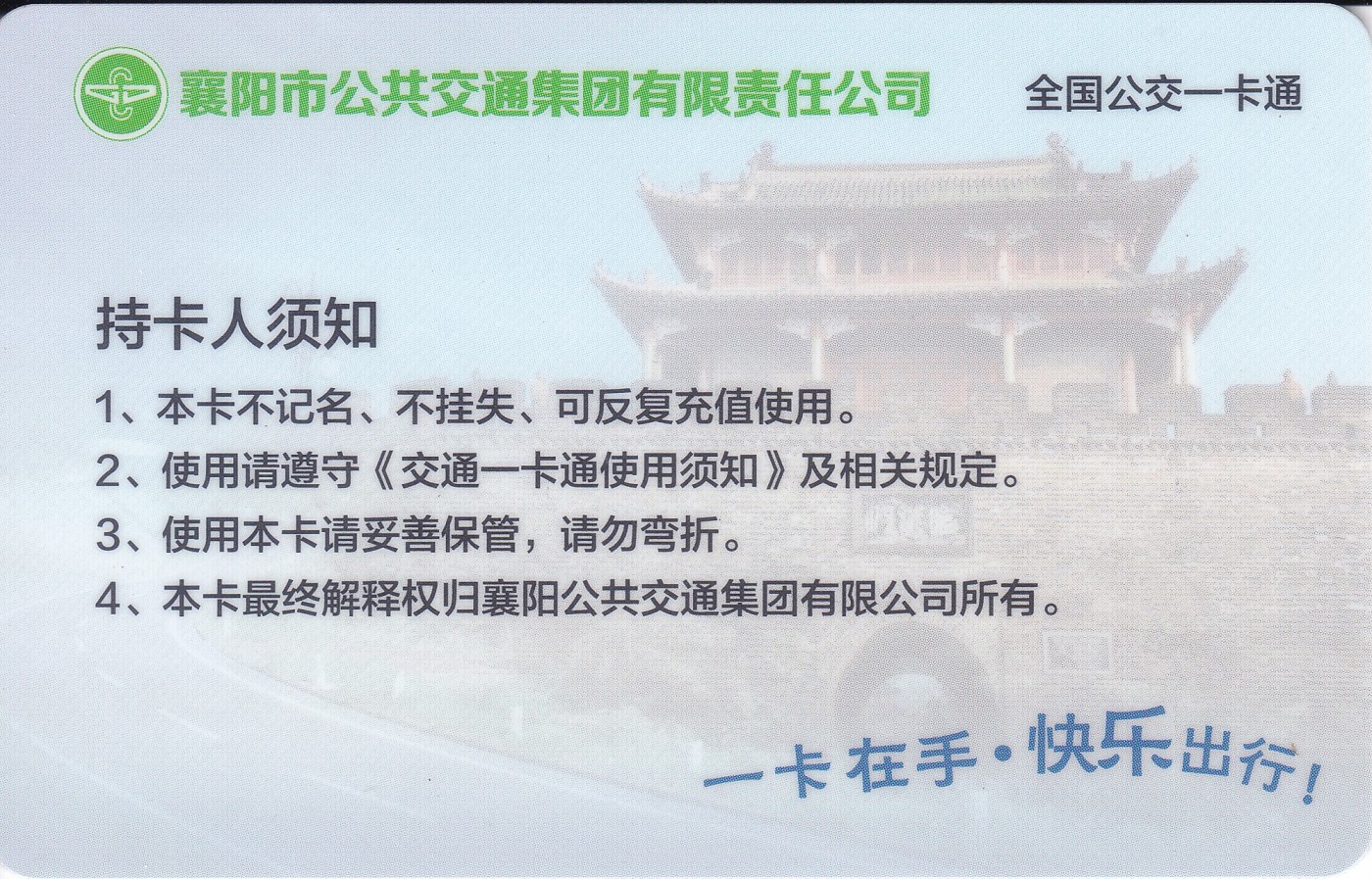 襄阳市公共交通集团有限责任公司

全国公交一卡通

持卡人须知

1、本卡不记名、不挂失、可反复充值使用。
2、使用请遵守《交通一卡通使用须知》及相关规定。
3、使用本卡请妥善保管，请勿弯折。
4、本卡最终解释权归襄阳公共交通集团有限公司所有。

一卡在手·快乐出行！